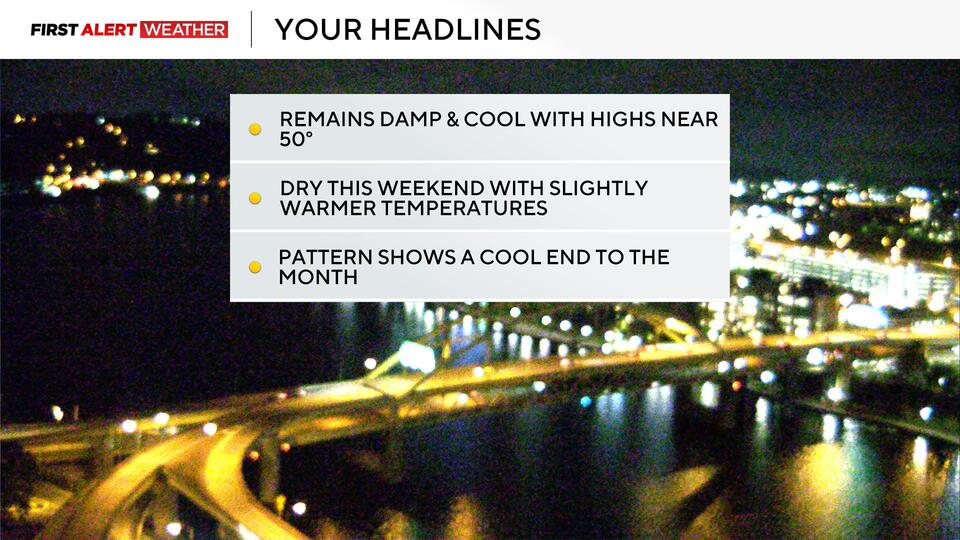 FIRST ALERT WEATHER

YOUR HEADLINES

REMAINS DAMP & COOL WITH HIGHS NEAR 50°

DRY THIS WEEKEND WITH SLIGHTLY WARMER TEMPERATURES

PATTERN SHOWS A COOL END TO THE MONTH